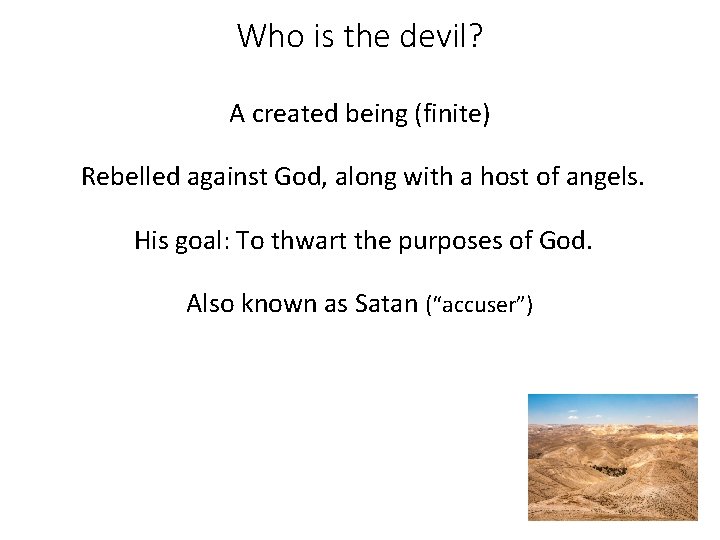 Who is the devil?

A created being (finite)

Rebelled against God, along with a host of angels.

His goal: To thwart the purposes of God.

Also known as Satan ("accuser")